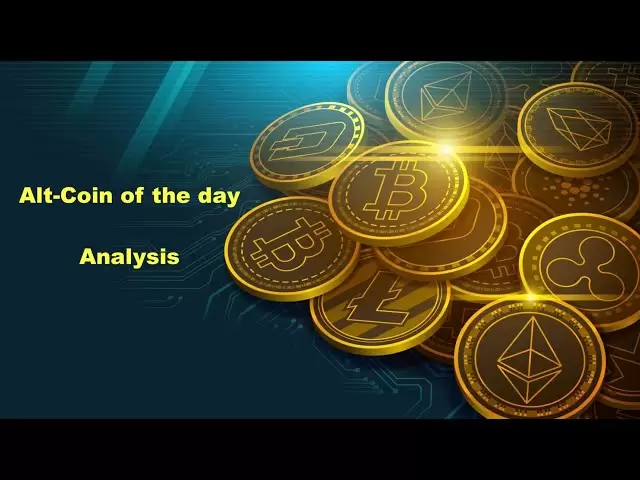 Alt-Coin of the day

Analysis